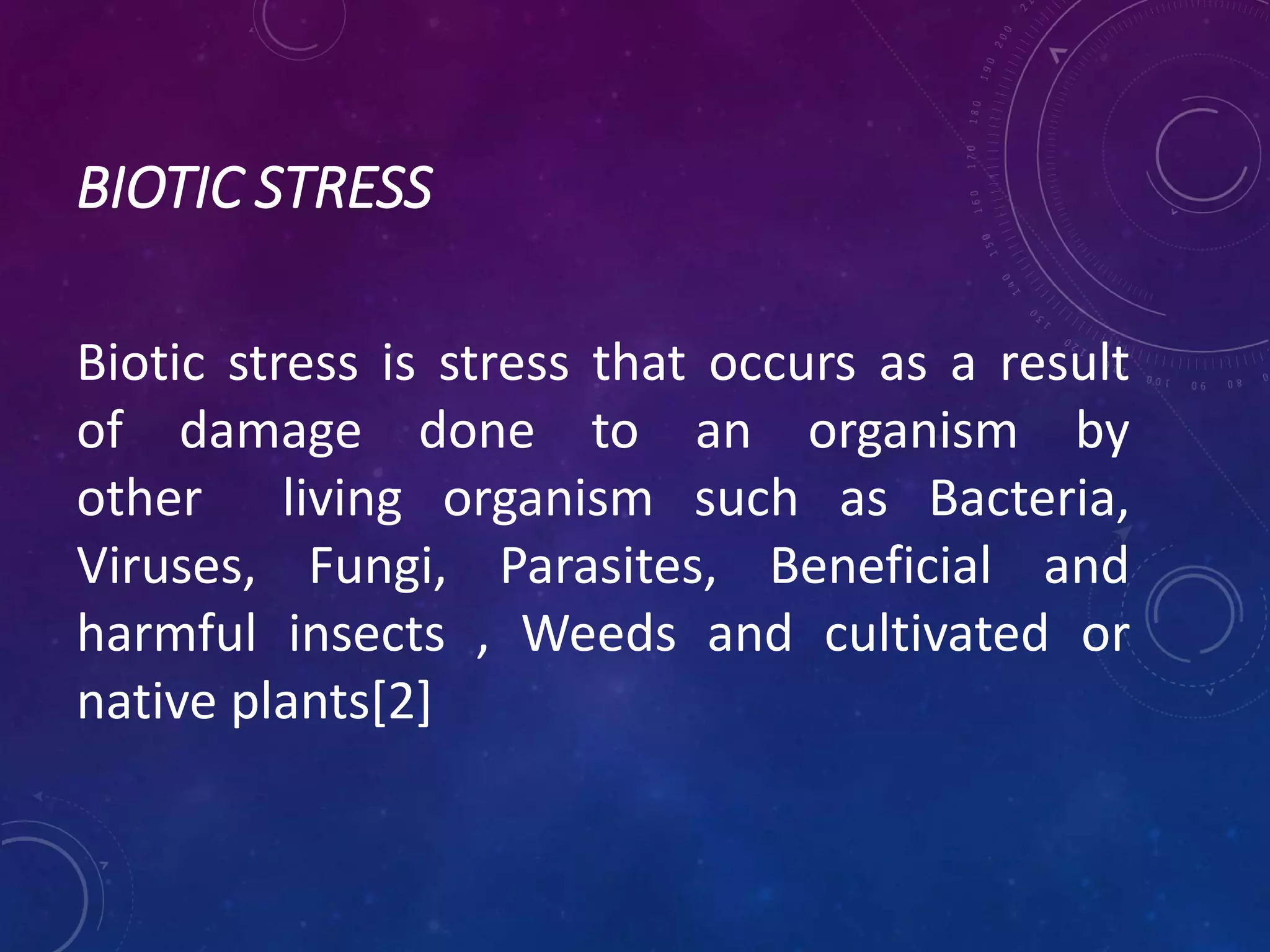 BIOTIC STRESS

Biotic stress is stress that occurs as a result of damage done to an organism by other living organism such as Bacteria, Viruses, Fungi, Parasites, Beneficial and harmful insects , Weeds and cultivated or native plants[2]